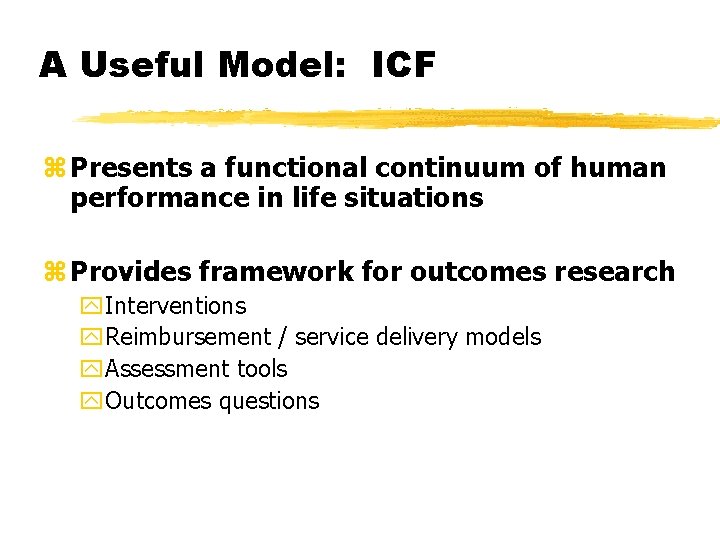 A Useful Model: ICF

Presents a functional continuum of human performance in life situations

Provides framework for outcomes research

Interventions

Reimbursement / service delivery models

Assessment tools

Outcomes questions